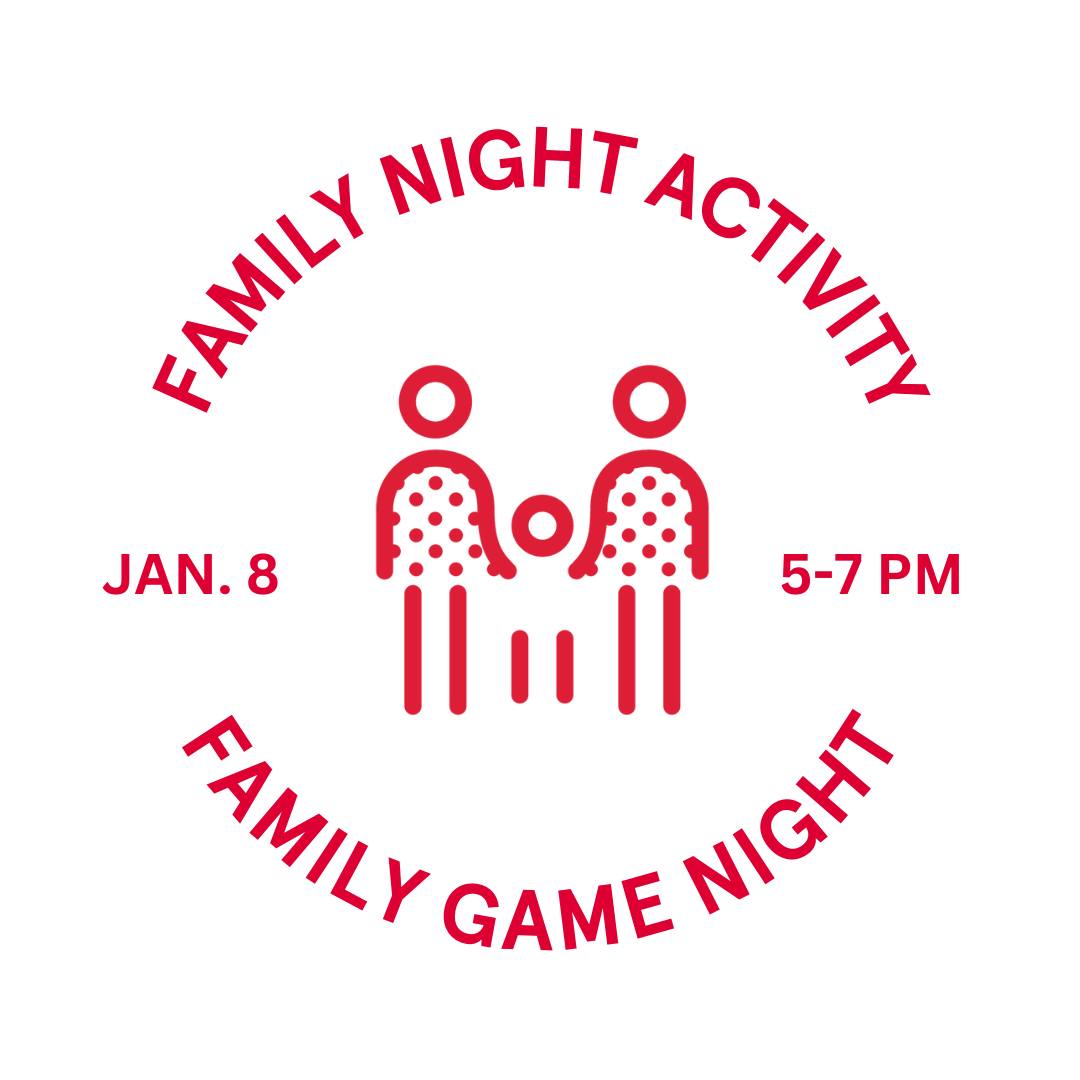 FAMILY NIGHT ACTIVITY

JAN. 8

5-7 PM

FAMILY GAME NIGHT